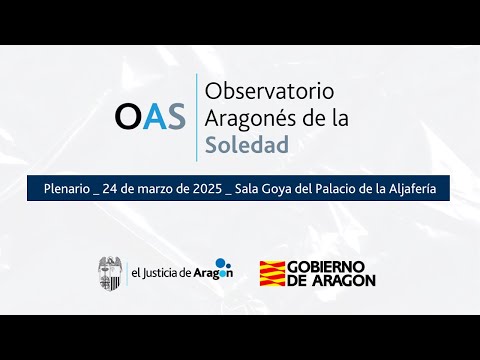 OAS

Observatorio Aragonés de la Soledad

Plenario _ 24 de marzo de 2025 _ Sala Goya del Palacio de la Aljafería

el Justicia de Aragon

GOBIERNO DE ARAGON